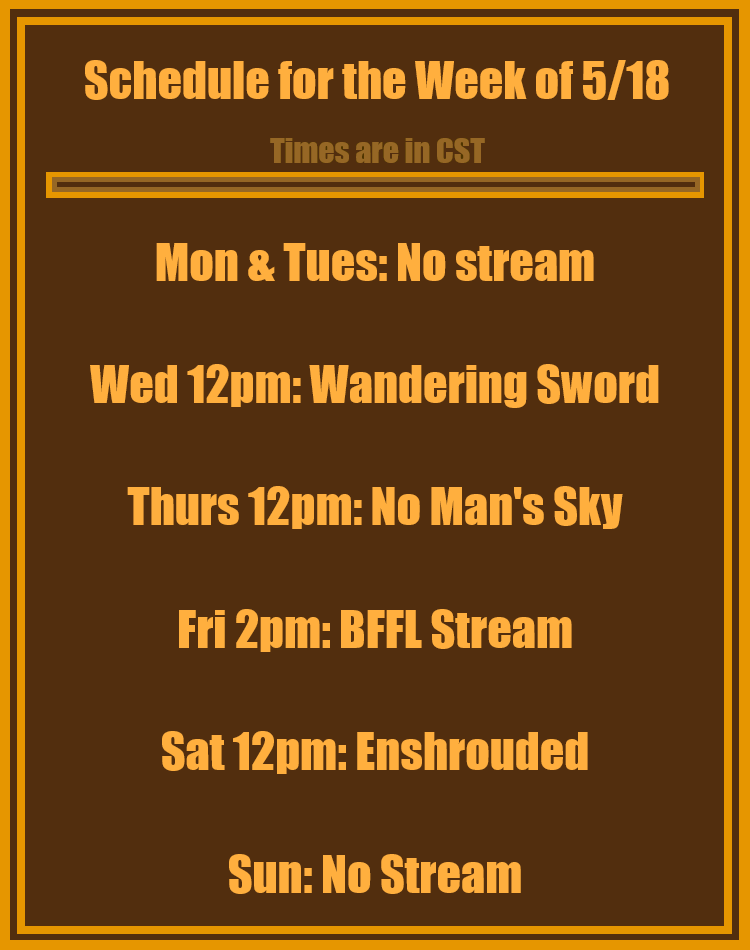 Schedule for the Week of 5/18

Times are in CST

Mon & Tues: No stream

Wed 12pm: Wandering Sword

Thurs 12pm: No Man's Sky

Fri 2pm: BFFL Stream

Sat 12pm: Enshrouded

Sun: No Stream